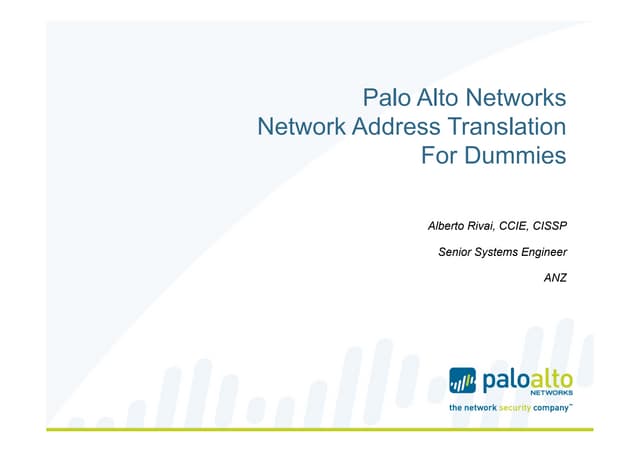 Palo Alto Networks
Network Address Translation
For Dummies

Alberto Rivai, CCIE, CISSP

Senior Systems Engineer

ANZ

paloalto
NETWORKS
the network security company™